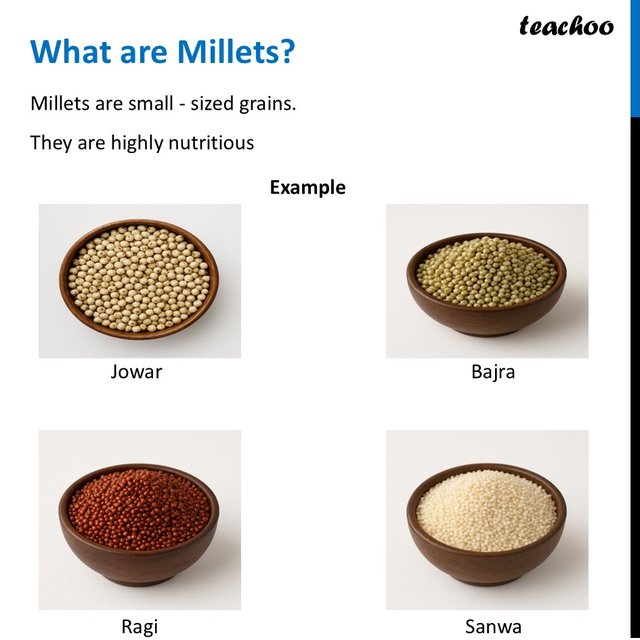 teachoo

What are Millets?

Millets are small - sized grains.

They are highly nutritious

Example

Jowar

Bajra

Ragi

Sanwa